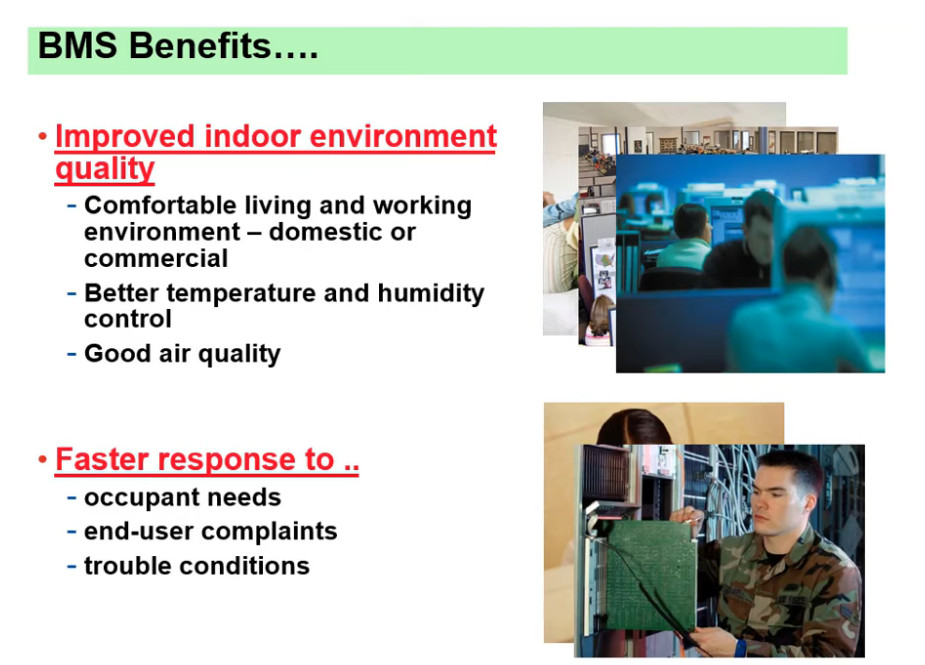 BMS Benefits….

• Improved indoor environment quality
- Comfortable living and working environment – domestic or commercial
- Better temperature and humidity control
- Good air quality

• Faster response to ..
- occupant needs
- end-user complaints
- trouble conditions